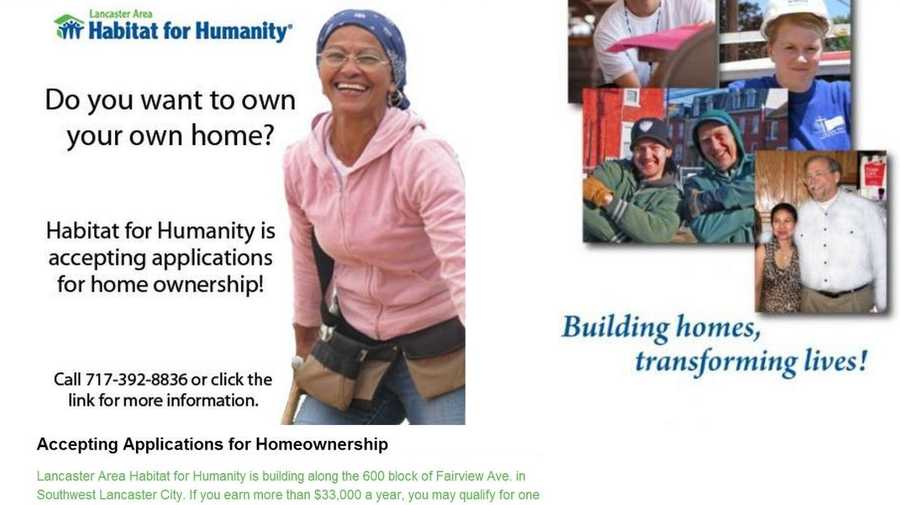 Lancaster Area
Habitat for Humanity®

Do you want to own your own home?

Habitat for Humanity is accepting applications for home ownership!

Call 717-392-8836 or click the link for more information.

Building homes, transforming lives!

Accepting Applications for Homeownership

Lancaster Area Habitat for Humanity is building along the 600 block of Fairview Ave. in Southwest Lancaster City. If you earn more than $33,000 a year, you may qualify for one